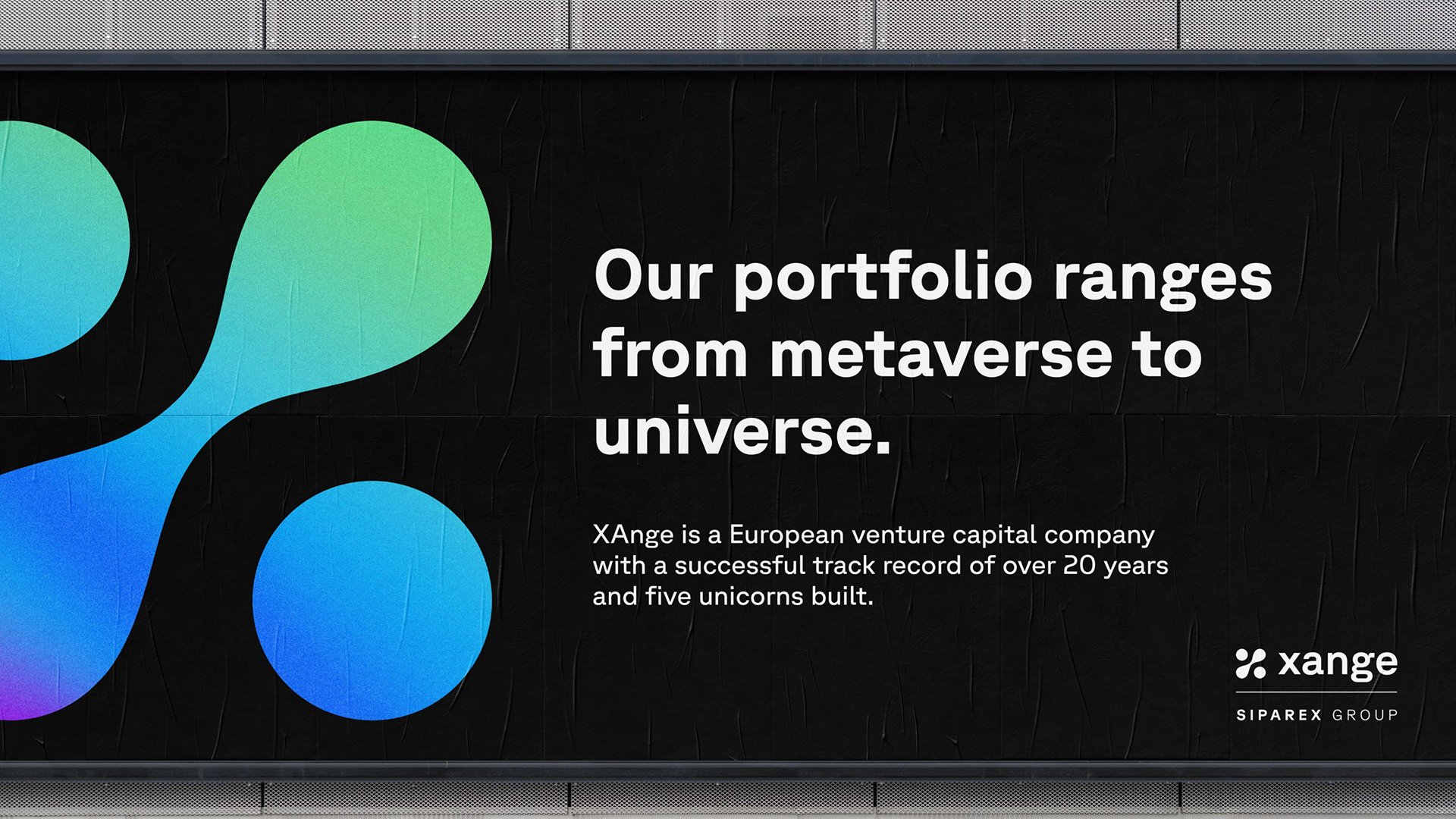 Our portfolio ranges from metaverse to universe.

XAnge is a European venture capital company with a successful track record of over 20 years and five unicorns built.

xange

SIPAREX GROUP